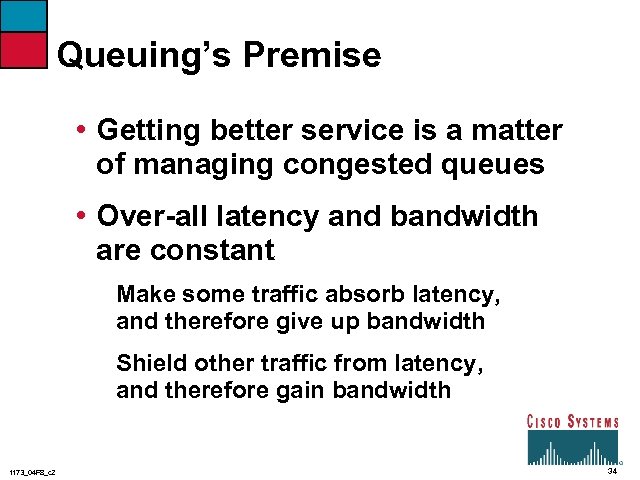 Queuing's Premise

• Getting better service is a matter of managing congested queues

• Over-all latency and bandwidth are constant

Make some traffic absorb latency, and therefore give up bandwidth

Shield other traffic from latency, and therefore gain bandwidth

CISCO SYSTEMS

1173_04F8_c2

34